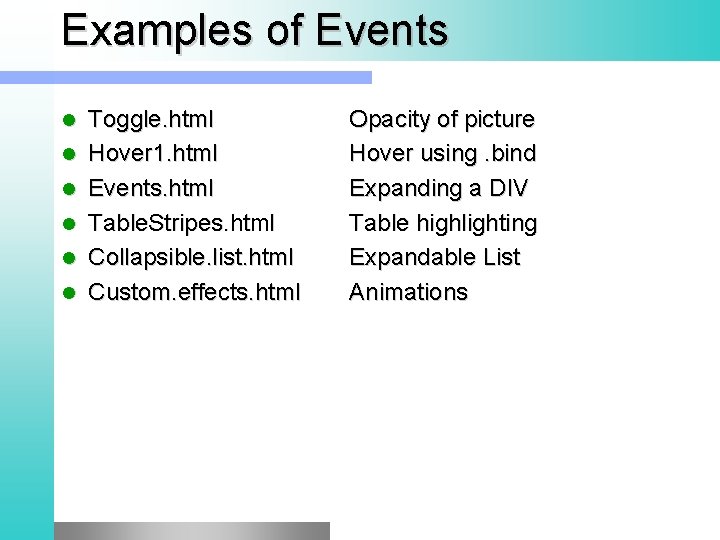 Examples of Events

- Toggle.html Opacity of picture
- Hover1.html Hover using .bind
- Events.html Expanding a DIV
- TableStripes.html Table highlighting
- Collapsible.list.html Expandable List
- Custom.effects.html Animations